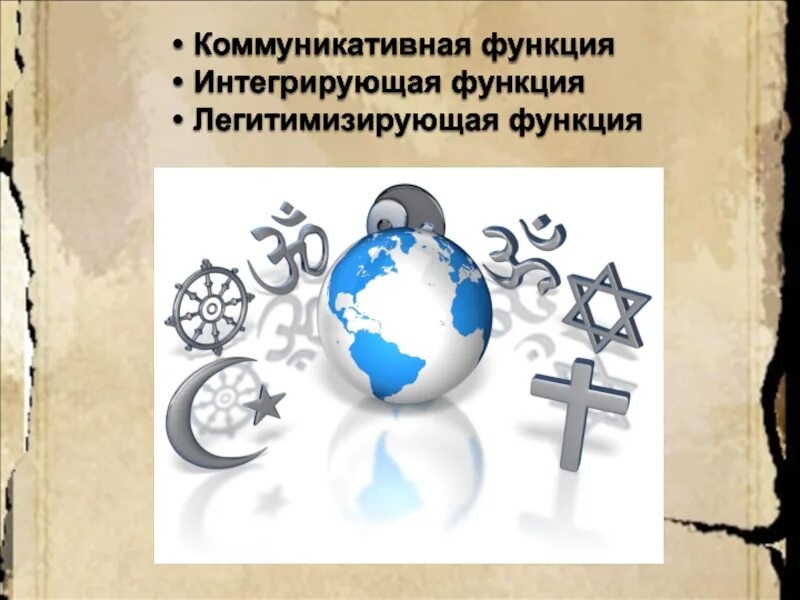 • Коммуникативная функция
• Интегрирующая функция
• Легитимизирующая функция